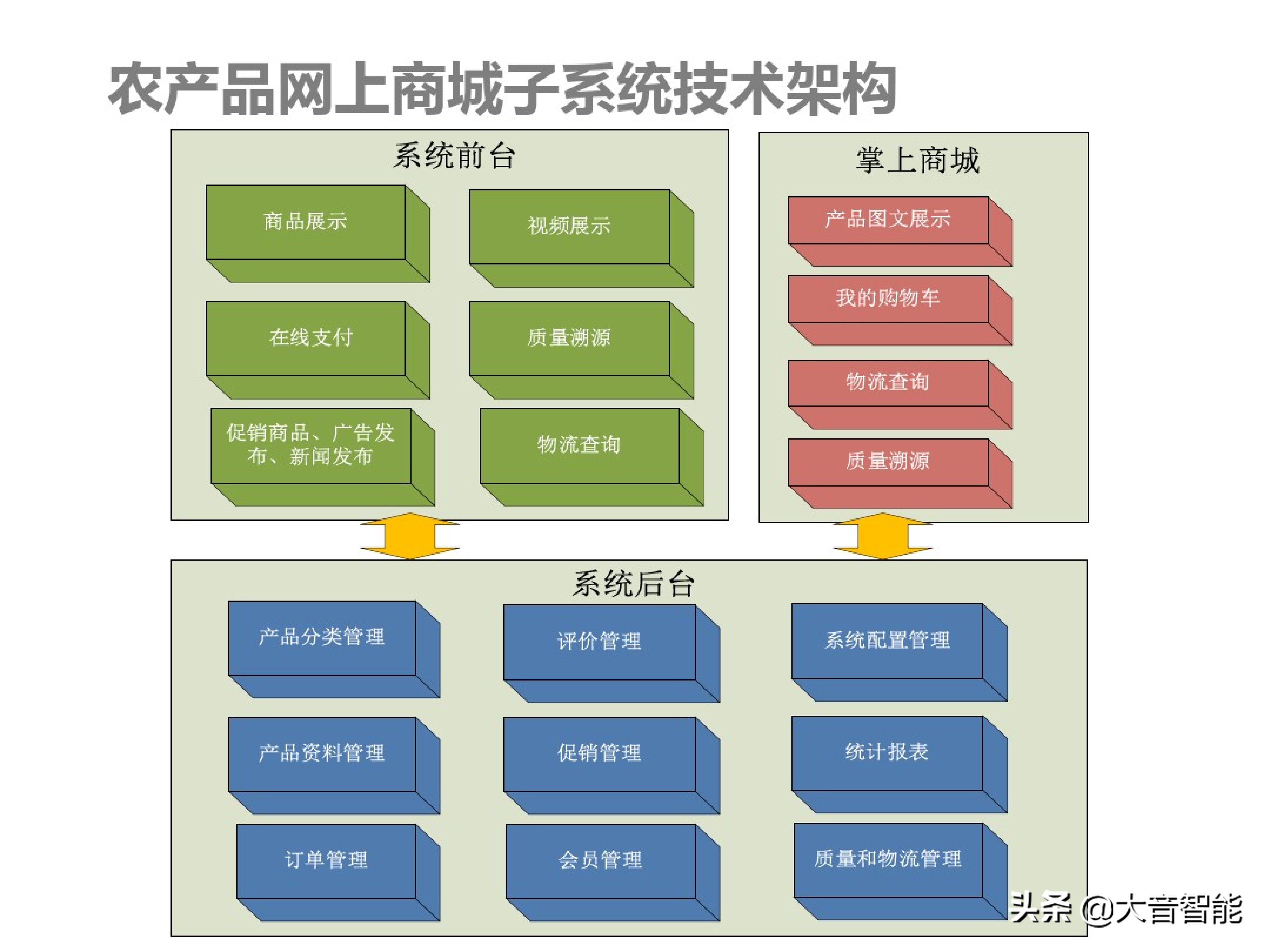 农产品网上商城子系统技术架构

系统前台

商品展示

视频展示

在线支付

质量溯源

促销商品、广告发布、新闻发布

物流查询

掌上商城

产品图文展示

我的购物车

物流查询

质量溯源

系统后台

产品分类管理

评价管理

系统配置管理

产品资料管理

促销管理

统计报表

订单管理

会员管理

质量和物流管理

头条 @大音智能